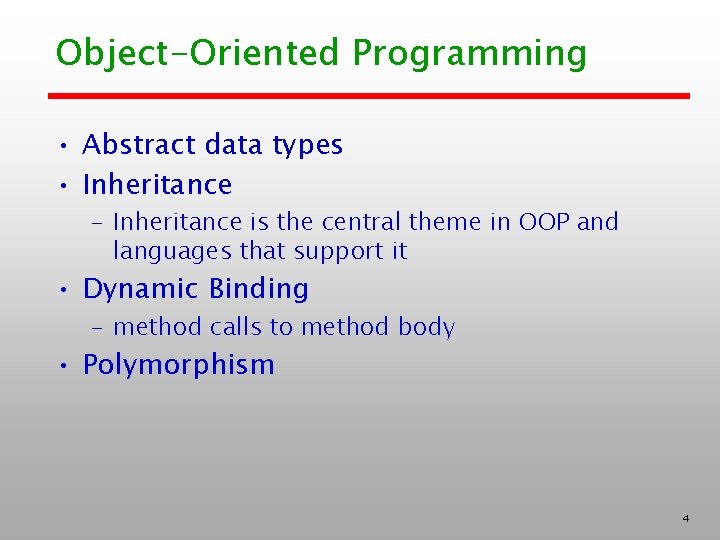 Object-Oriented Programming

• Abstract data types
• Inheritance
- Inheritance is the central theme in OOP and languages that support it
• Dynamic Binding
- method calls to method body
• Polymorphism

4